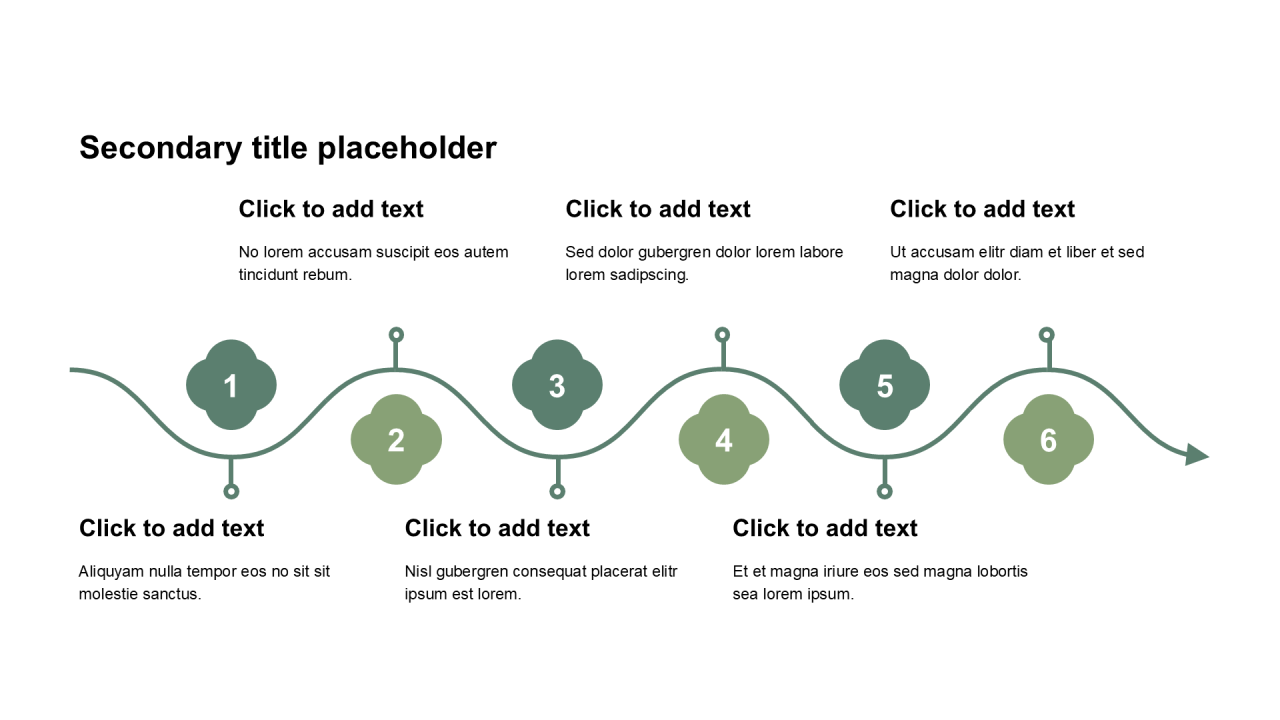 Secondary title placeholder

Click to add text

No lorem accusam suscipit eos autem tincidunt rebum.

Click to add text

Sed dolor gubergren dolor lorem labore lorem sadipscing.

Click to add text

Ut accusam elitr diam et liber et sed magna dolor dolor.

1

2

3

4

5

6

Click to add text

Aliquyam nulla tempor eos no sit sit molestie sanctus.

Click to add text

Nisl gubergren consequat placerat elitr ipsum est lorem.

Click to add text

Et et magna iriure eos sed magna lobortis sea lorem ipsum.